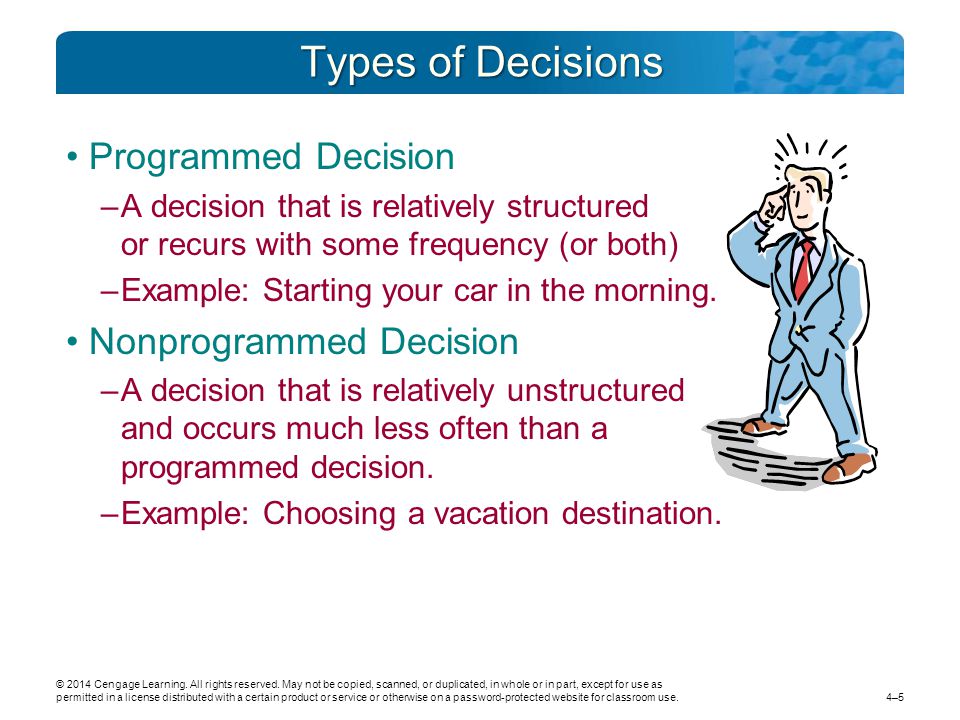 Types of Decisions

• Programmed Decision

– A decision that is relatively structured or recurs with some frequency (or both)

– Example: Starting your car in the morning.

• Nonprogrammed Decision

– A decision that is relatively unstructured and occurs much less often than a programmed decision.

– Example: Choosing a vacation destination.

© 2014 Cengage Learning. All rights reserved. May not be copied, scanned, or duplicated, in whole or in part, except for use as permitted in a license distributed with a certain product or service or otherwise on a password-protected website for classroom use.

4–5